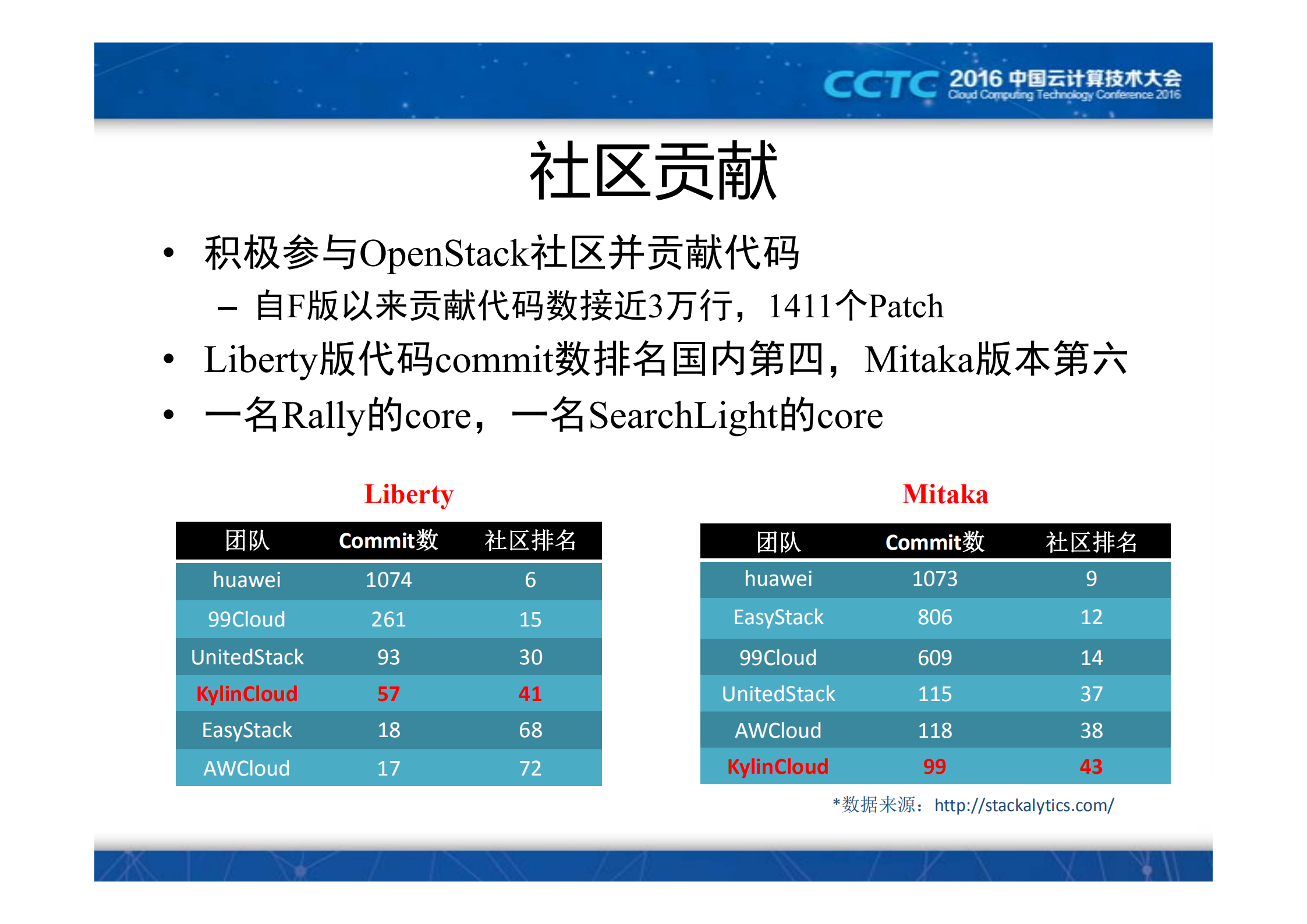 CCTC 2016 中国云计算技术大会
Cloud Computing Technology Conference 2016

社区贡献

• 积极参与OpenStack社区并贡献代码
– 自F版以来贡献代码数接近3万行，1411个Patch
• Liberty版代码commit数排名国内第四，Mitaka版本第六
• 一名Rally的core，一名SearchLight的core

Liberty

| 团队 | Commit数 | 社区排名 |
|---|---|---|
| huawei | 1074 | 6 |
| 99Cloud | 261 | 15 |
| UnitedStack | 93 | 30 |
| KylinCloud | 57 | 41 |
| EasyStack | 18 | 68 |
| AWCloud | 17 | 72 |

Mitaka

| 团队 | Commit数 | 社区排名 |
|---|---|---|
| huawei | 1073 | 9 |
| EasyStack | 806 | 12 |
| 99Cloud | 609 | 14 |
| UnitedStack | 115 | 37 |
| AWCloud | 118 | 38 |
| KylinCloud | 99 | 43 |

*数据来源：http://stackalytics.com/